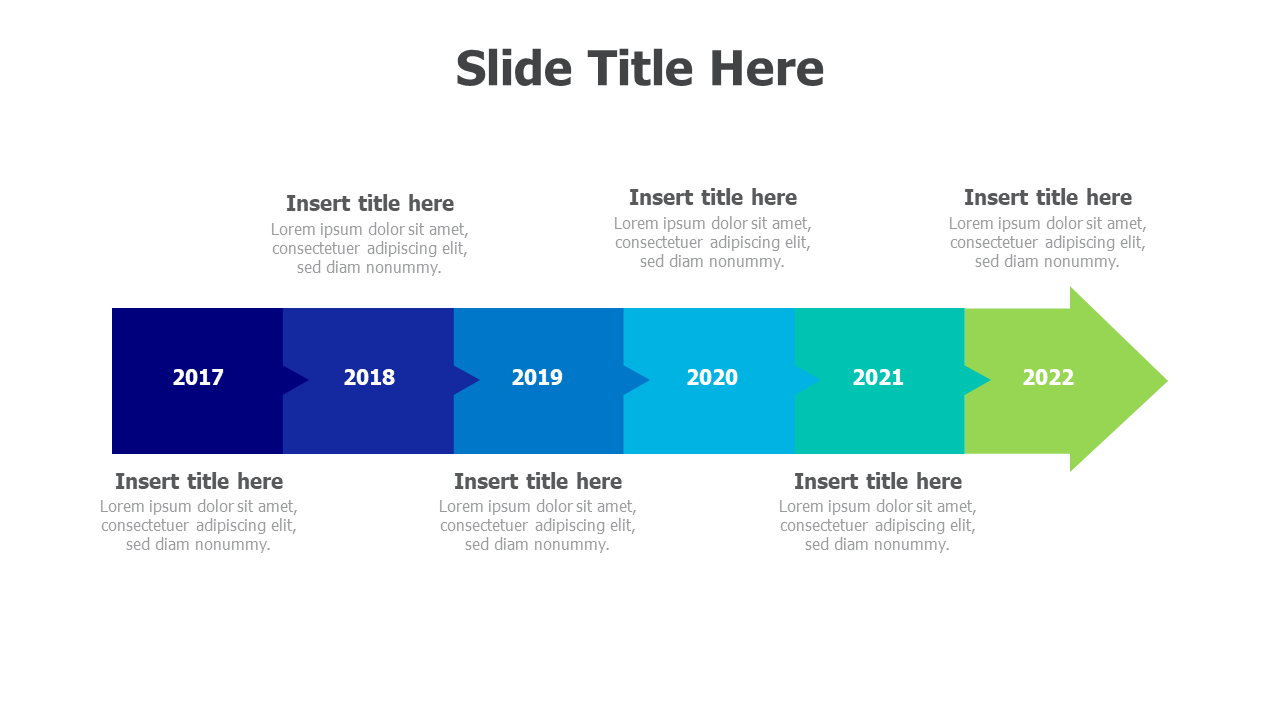 Slide Title Here

Insert title here
Lorem ipsum dolor sit amet, consectetuer adipiscing elit, sed diam nonummy.

Insert title here
Lorem ipsum dolor sit amet, consectetuer adipiscing elit, sed diam nonummy.

Insert title here
Lorem ipsum dolor sit amet, consectetuer adipiscing elit, sed diam nonummy.

2017

2018

2019

2020

2021

2022

Insert title here
Lorem ipsum dolor sit amet, consectetuer adipiscing elit, sed diam nonummy.

Insert title here
Lorem ipsum dolor sit amet, consectetuer adipiscing elit, sed diam nonummy.

Insert title here
Lorem ipsum dolor sit amet, consectetuer adipiscing elit, sed diam nonummy.